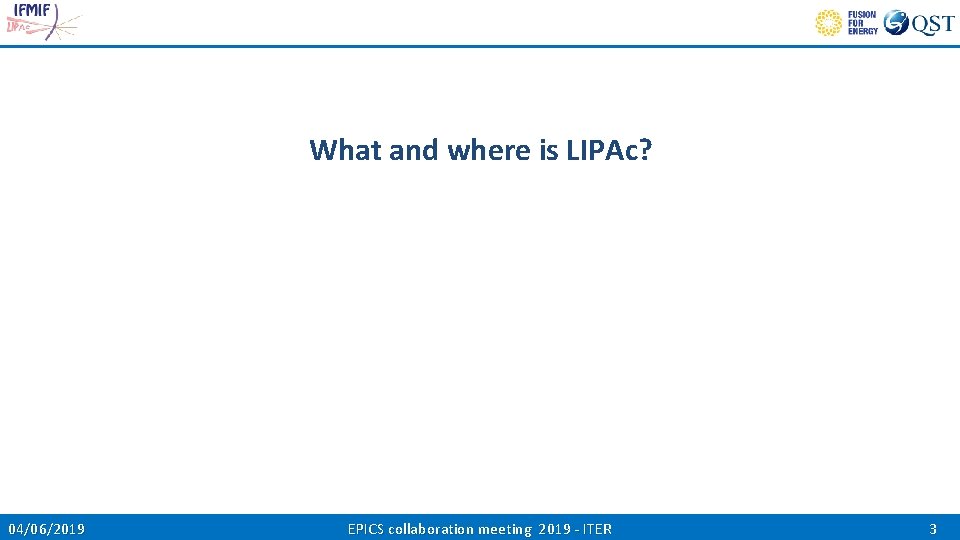 IFMIF
LIPAc

FUSION
FOR
ENERGY

QST

What and where is LIPAc?

04/06/2019

EPICS collaboration meeting 2019 - ITER

3